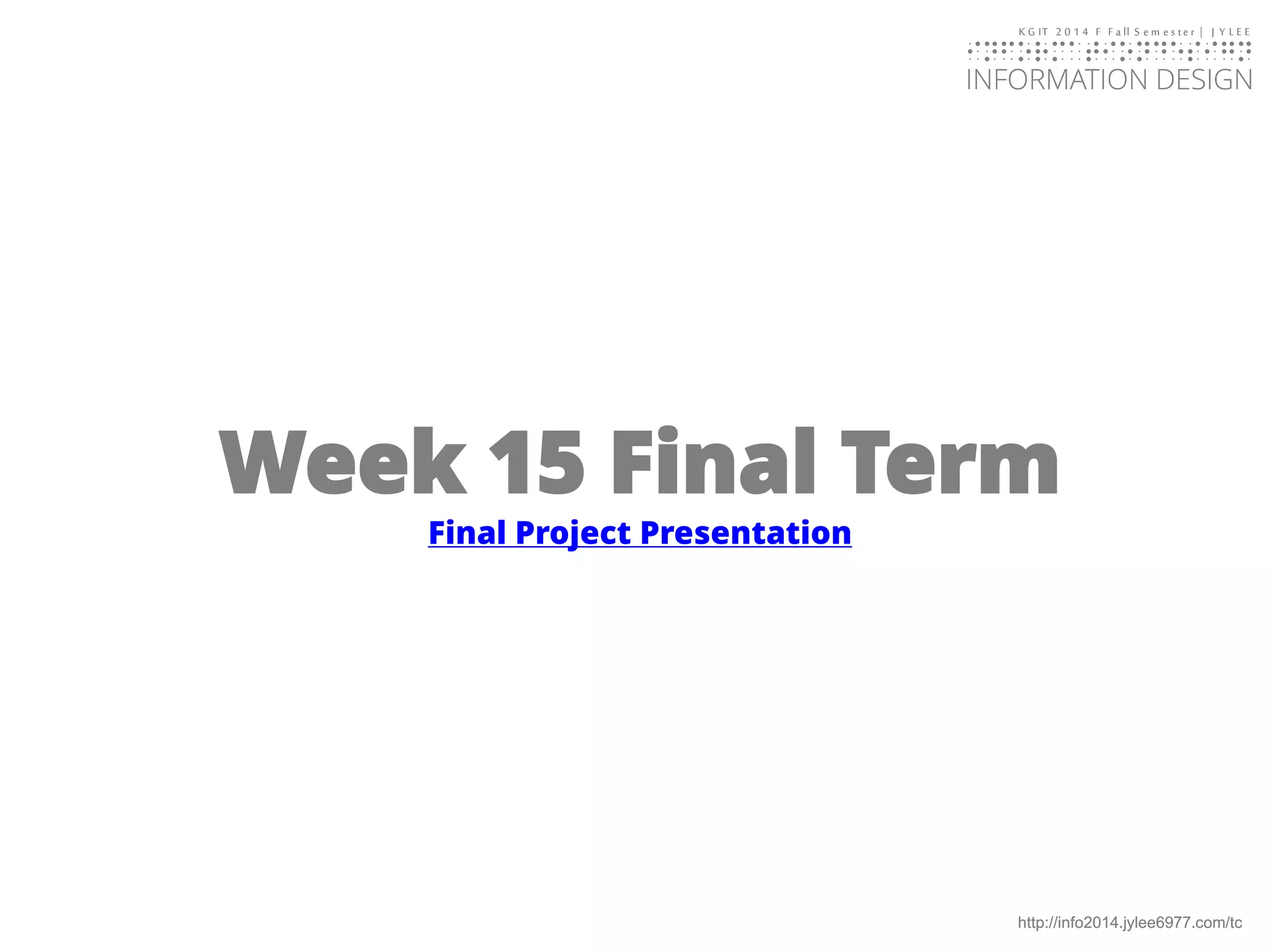 KGIT 2014 F Fall Semester | JYLEE
INFORMATION DESIGN

Week 15 Final Term
Final Project Presentation

http://info2014.jylee6977.com/tc